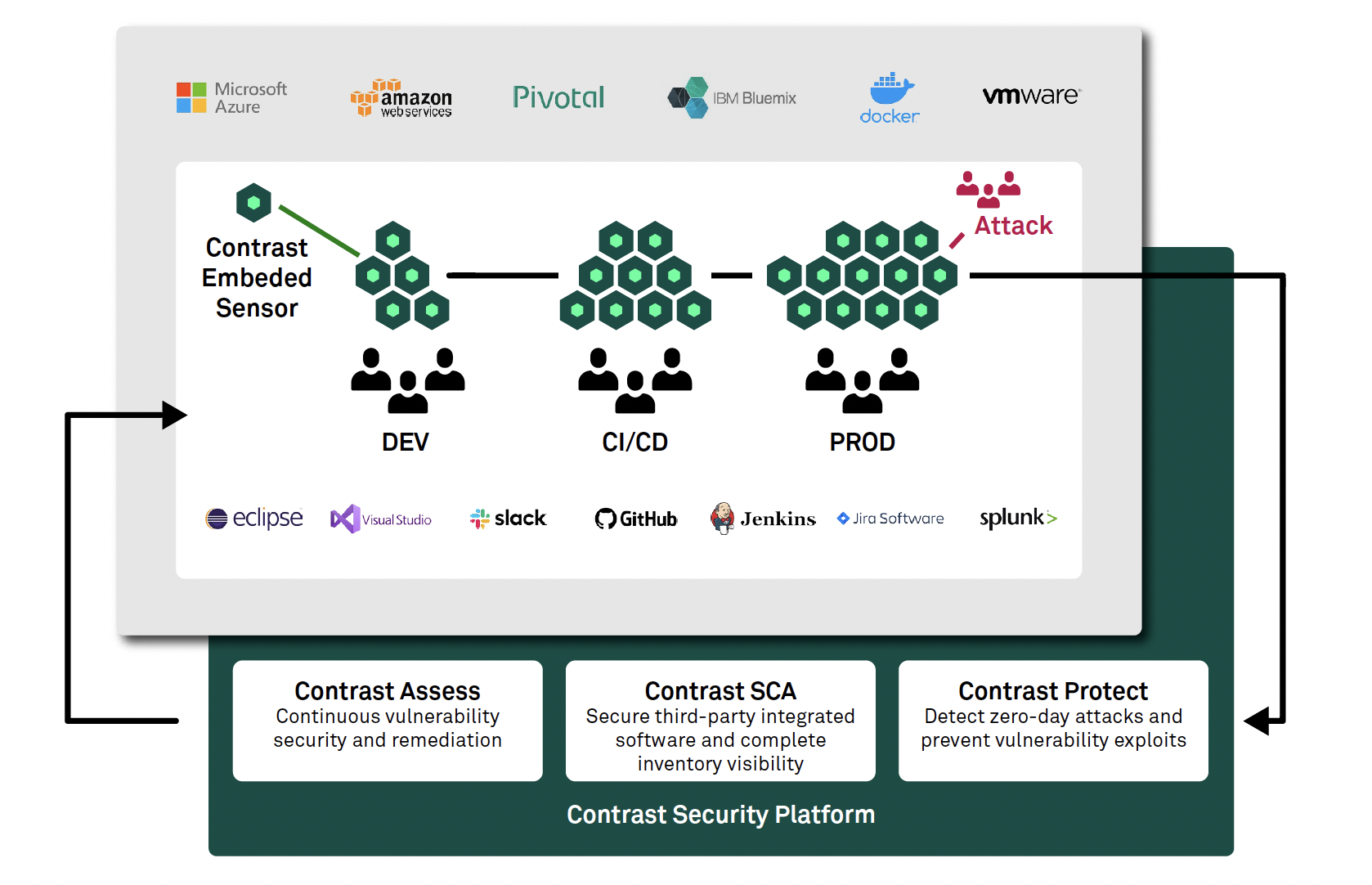 Microsoft Azure

amazon web services

Pivotal

IBM Bluemix

docker

vmware

Contrast Embeded Sensor

Attack

DEV

CI/CD

PROD

eclipse

Visual Studio

slack

GitHub

Jenkins

Jira Software

splunk>

Contrast Assess
Continuous vulnerability security and remediation

Contrast SCA
Secure third-party integrated software and complete inventory visibility

Contrast Protect
Detect zero-day attacks and prevent vulnerability exploits

Contrast Security Platform